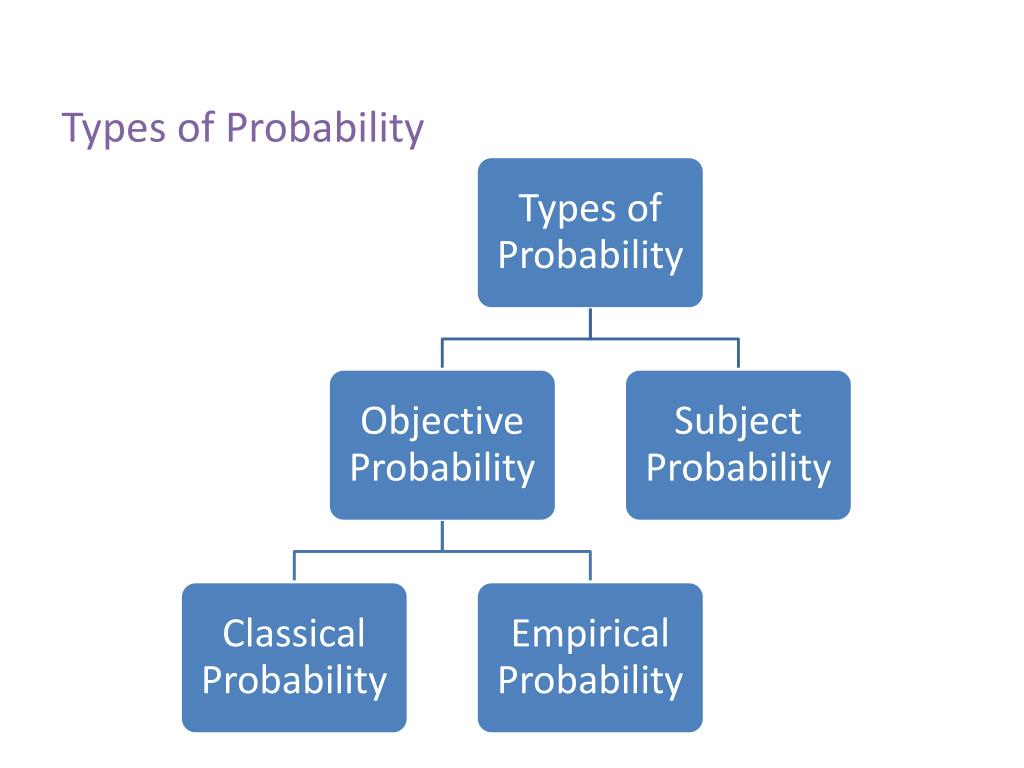 Types of Probability

Types of Probability

Objective Probability

Subject Probability

Classical Probability

Empirical Probability